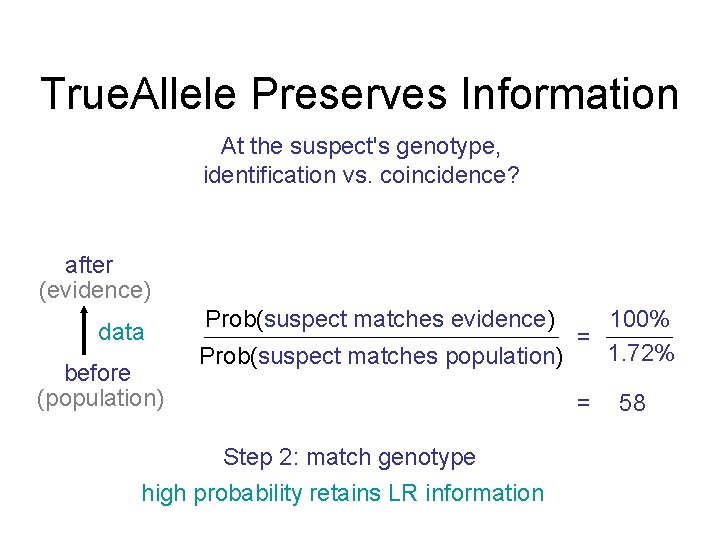 TrueAllele Preserves Information

At the suspect's genotype, identification vs. coincidence?

after
(evidence)

data

before
(population)

$\frac{\text{Prob(suspect matches evidence)}}{\text{Prob(suspect matches population)}} = \frac{100\%}{1.72\%}$

$= 58$

Step 2: match genotype

high probability retains LR information